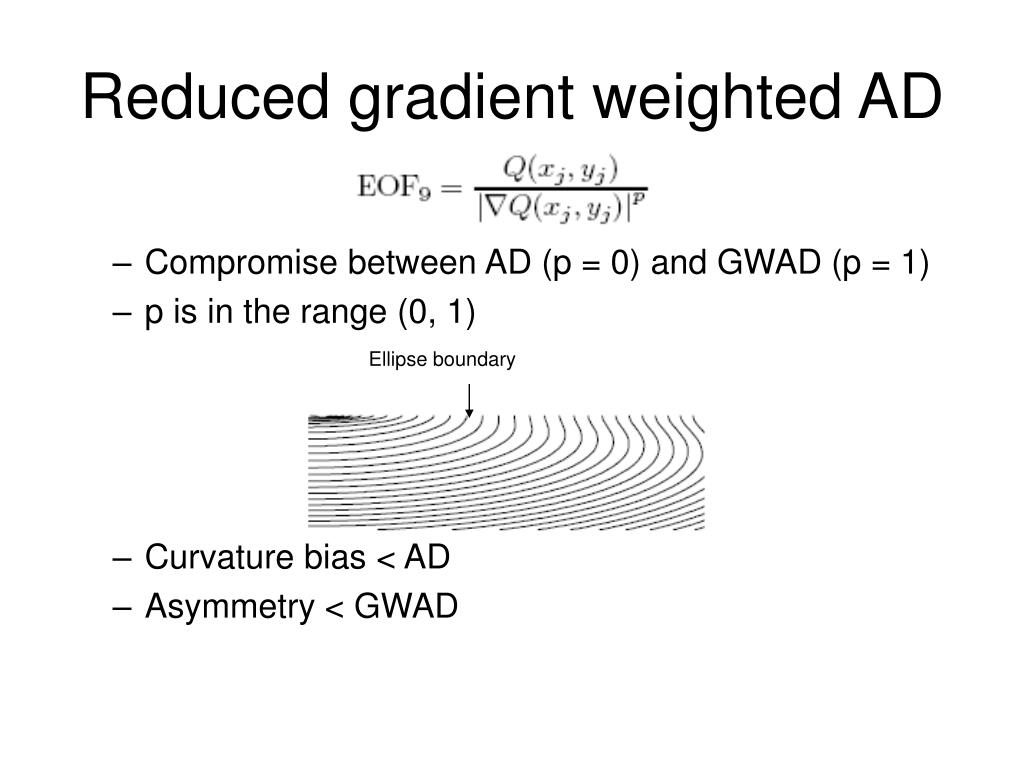 Reduced gradient weighted AD

$\mathrm{EOF}_9 = \frac{Q(x_j, y_j)}{|\nabla Q(x_j, y_j)|^p}$

– Compromise between AD (p = 0) and GWAD (p = 1)
– p is in the range (0, 1)

Ellipse boundary

– Curvature bias < AD
– Asymmetry < GWAD